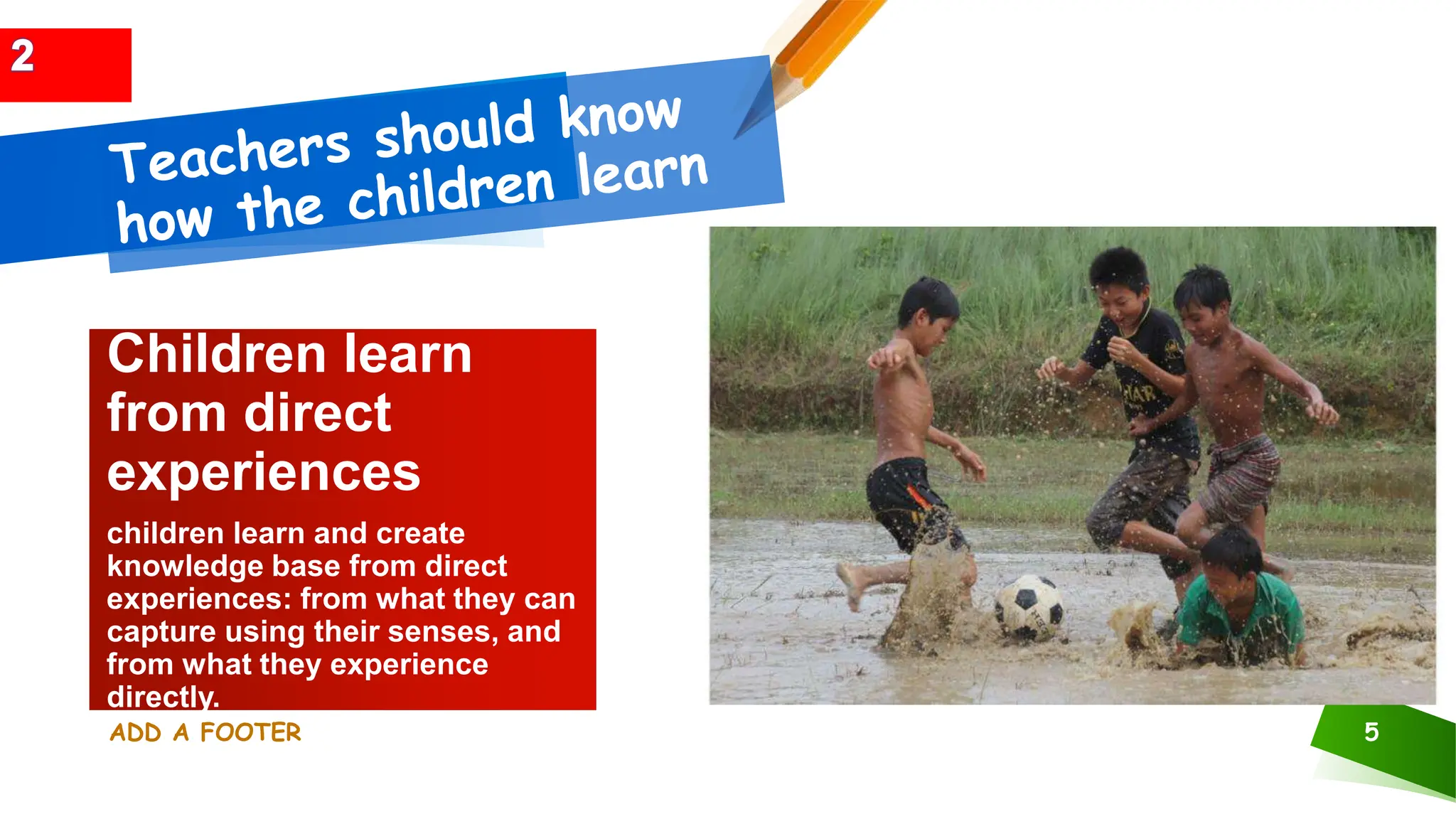 2

Teachers should know how the children learn

Children learn from direct experiences

children learn and create knowledge base from direct experiences: from what they can capture using their senses, and from what they experience directly.

ADD A FOOTER

5